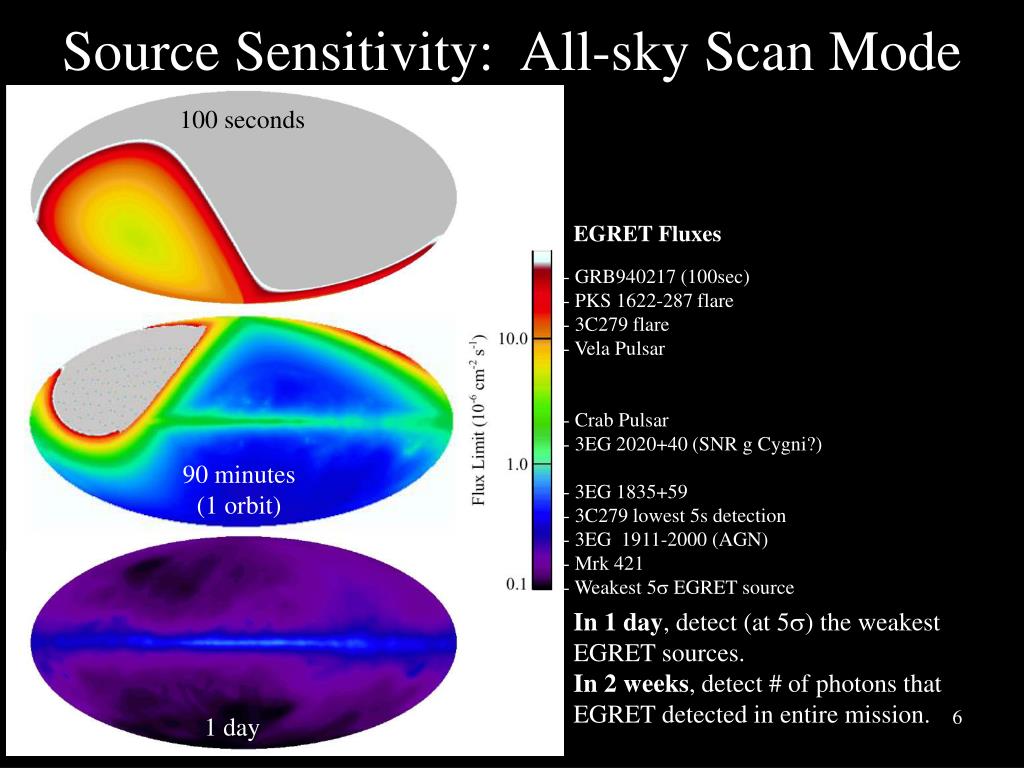 Source Sensitivity: All-sky Scan Mode

100 seconds

90 minutes
(1 orbit)

1 day

Flux Limit ($10^{-6}$ cm$^{-2}$ s$^{-1}$)

10.0

1.0

0.1

EGRET Fluxes

- GRB940217 (100sec)
- PKS 1622-287 flare
- 3C279 flare
- Vela Pulsar

- Crab Pulsar
- 3EG 2020+40 (SNR g Cygni?)

- 3EG 1835+59
- 3C279 lowest 5s detection
- 3EG 1911-2000 (AGN)
- Mrk 421
- Weakest 5$\sigma$ EGRET source

**In 1 day**, detect (at 5$\sigma$) the weakest EGRET sources.
**In 2 weeks**, detect # of photons that EGRET detected in entire mission.

6